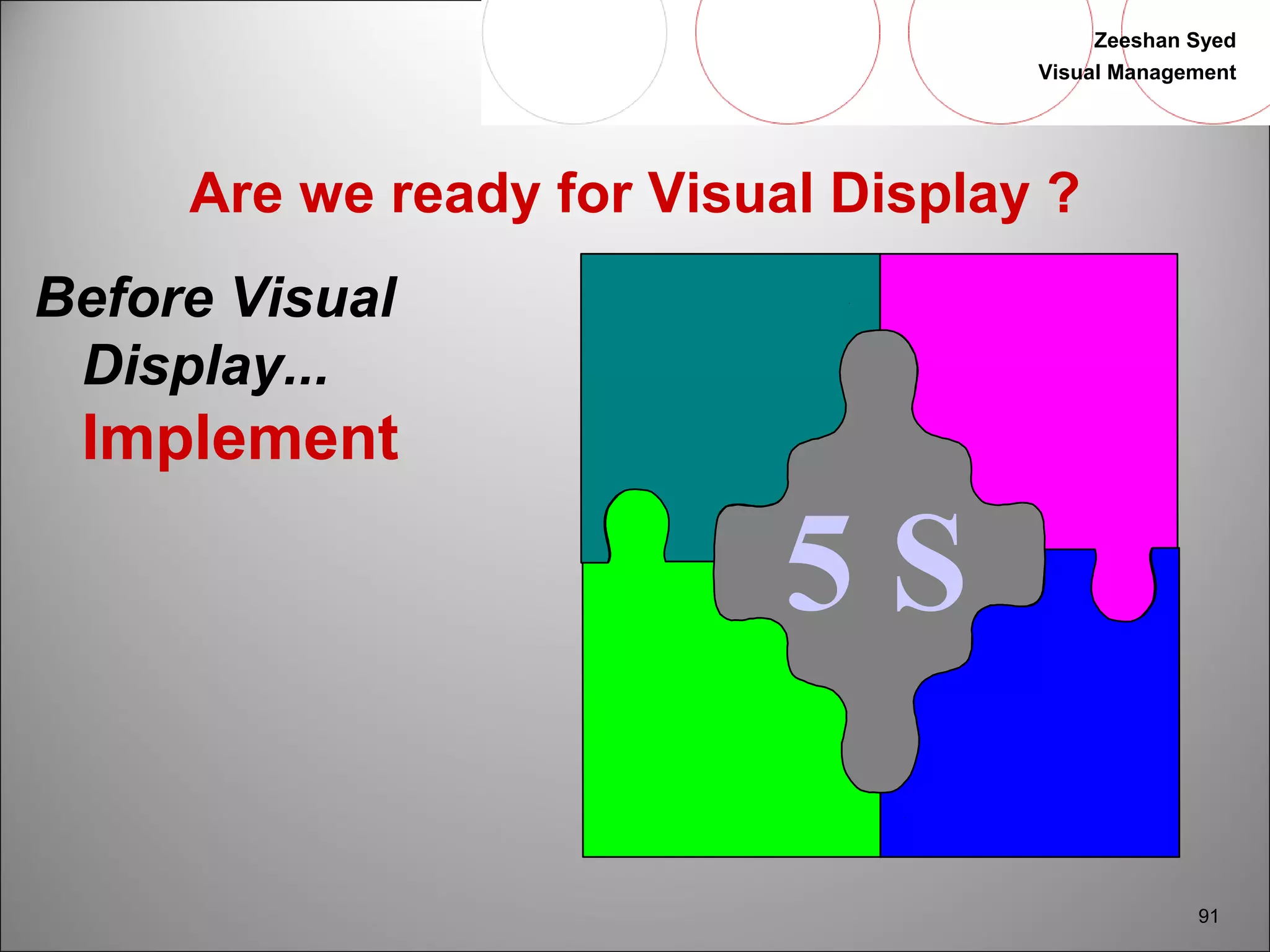 Zeeshan Syed
Visual Management

Are we ready for Visual Display ?

Before Visual Display...
Implement

5 S

91